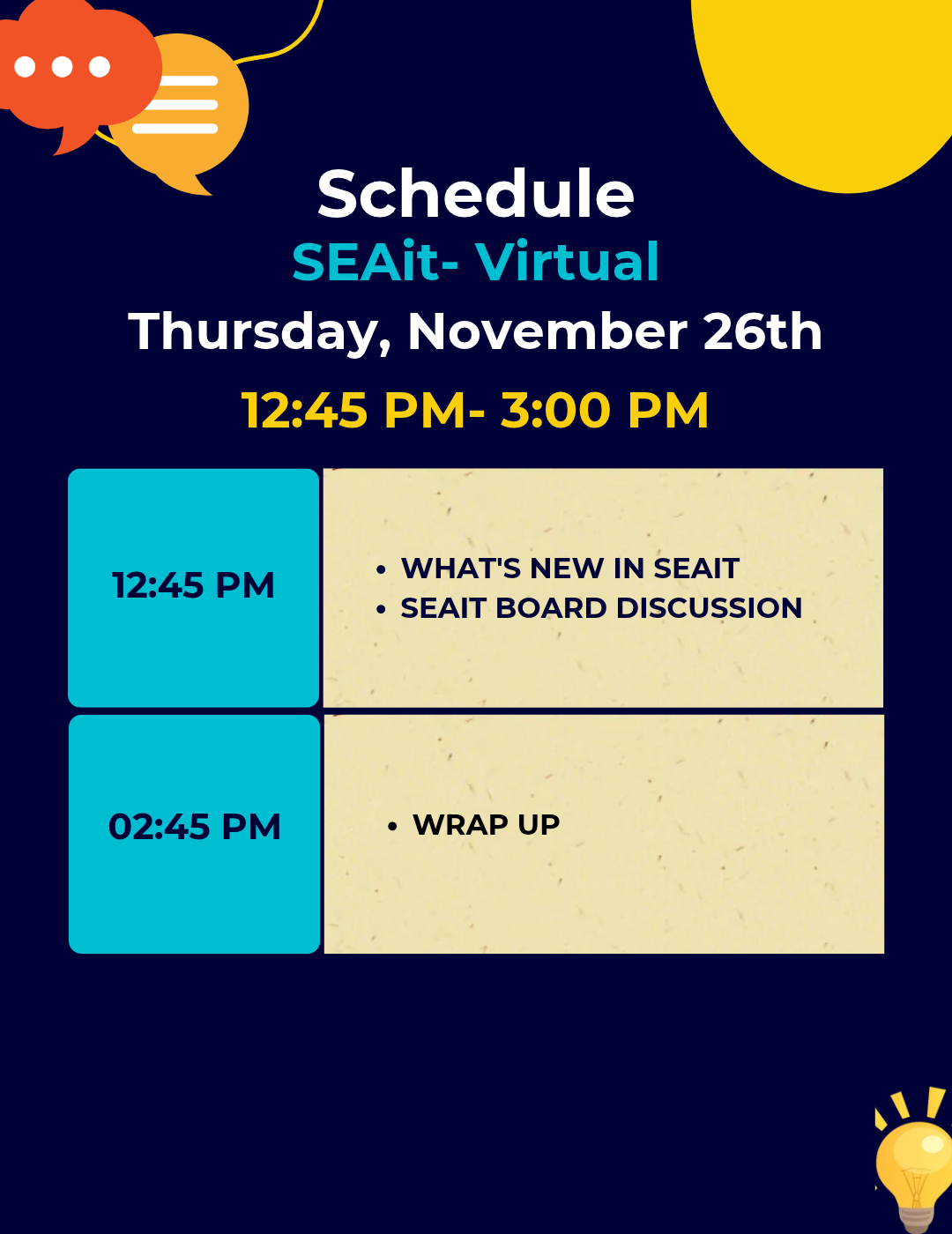 Schedule

SEAit- Virtual

Thursday, November 26th

12:45 PM- 3:00 PM

12:45 PM

• WHAT'S NEW IN SEAIT
• SEAIT BOARD DISCUSSION

02:45 PM

• WRAP UP